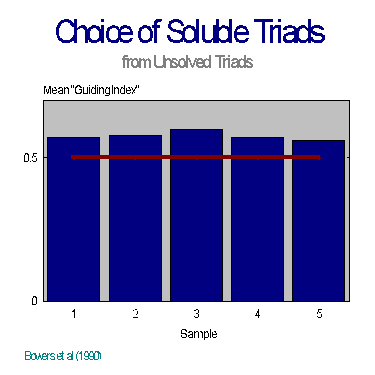 Choice of Soluble Triads

from Unsolved Triads

Mean "Guiding Index"

0.5

0

1

2

3

4

5

Sample

Bowers et al (1990)